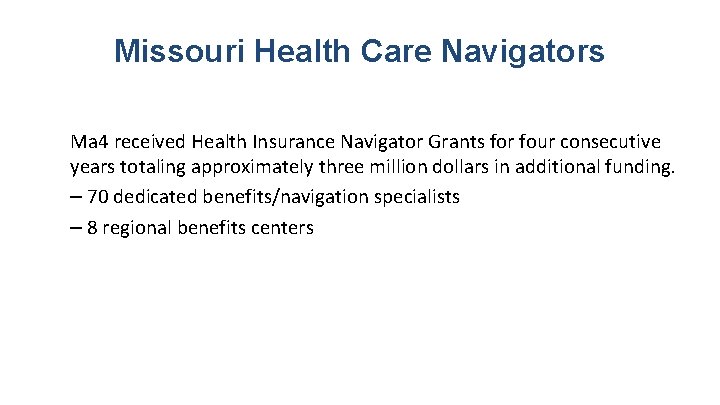 Missouri Health Care Navigators

Ma4 received Health Insurance Navigator Grants for four consecutive years totaling approximately three million dollars in additional funding.

– 70 dedicated benefits/navigation specialists

– 8 regional benefits centers